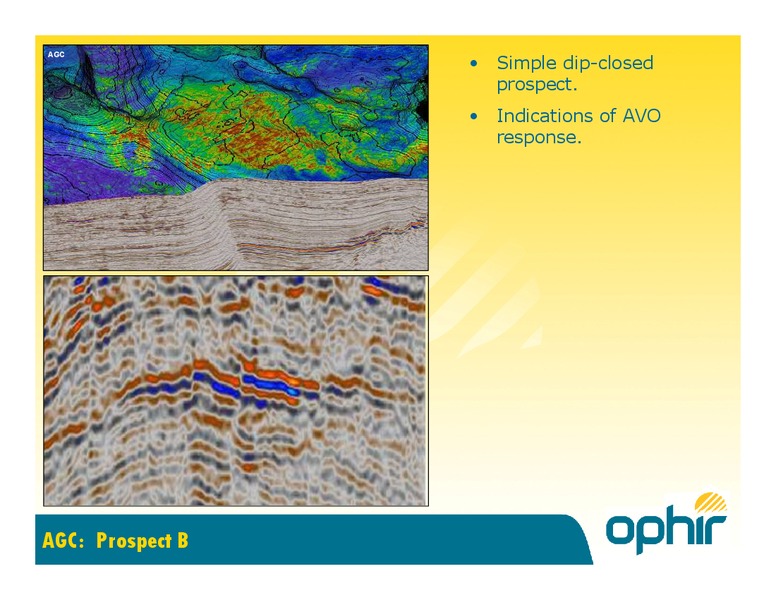 AGC

• Simple dip-closed prospect.

• Indications of AVO response.

AGC: Prospect B

ophir